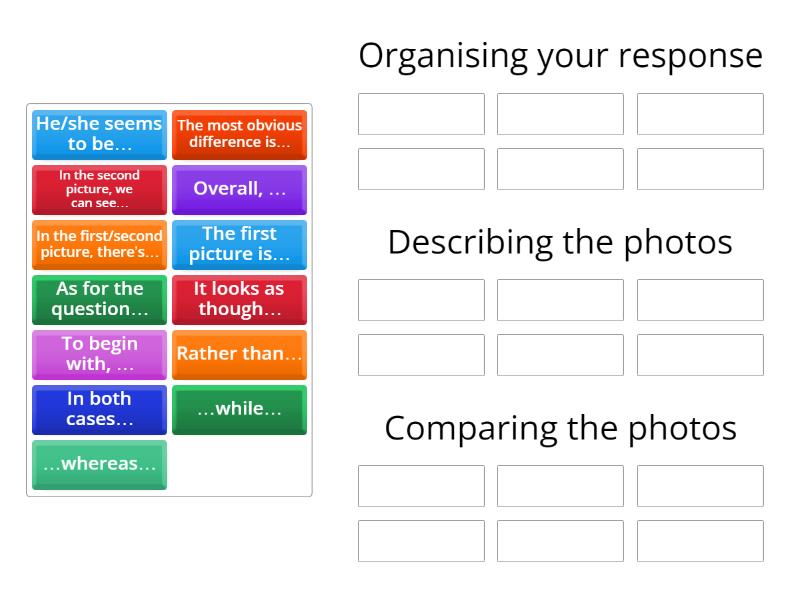 He/she seems to be…

The most obvious difference is…

In the second picture, we can see…

Overall, …

In the first/second picture, there's…

The first picture is…

As for the question…

It looks as though…

To begin with, …

Rather than…

In both cases…

…while…

…whereas…

Organising your response

Describing the photos

Comparing the photos